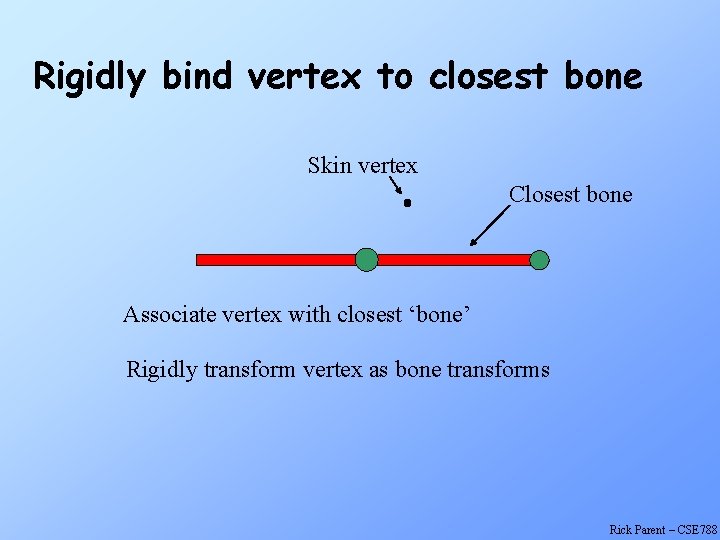 Rigidly bind vertex to closest bone

Skin vertex

Closest bone

Associate vertex with closest ‘bone’

Rigidly transform vertex as bone transforms

Rick Parent – CSE788